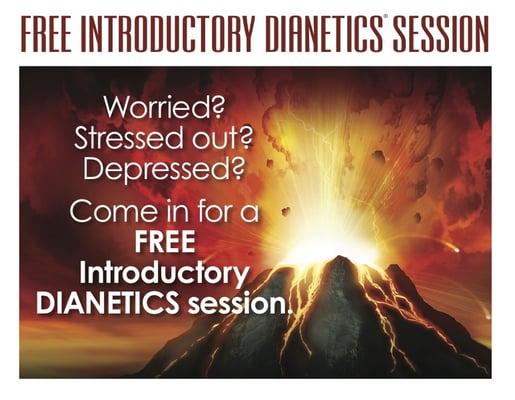 FREE INTRODUCTORY DIANETICS® SESSION

Worried?
Stressed out?
Depressed?

Come in for a FREE Introductory DIANETICS session.